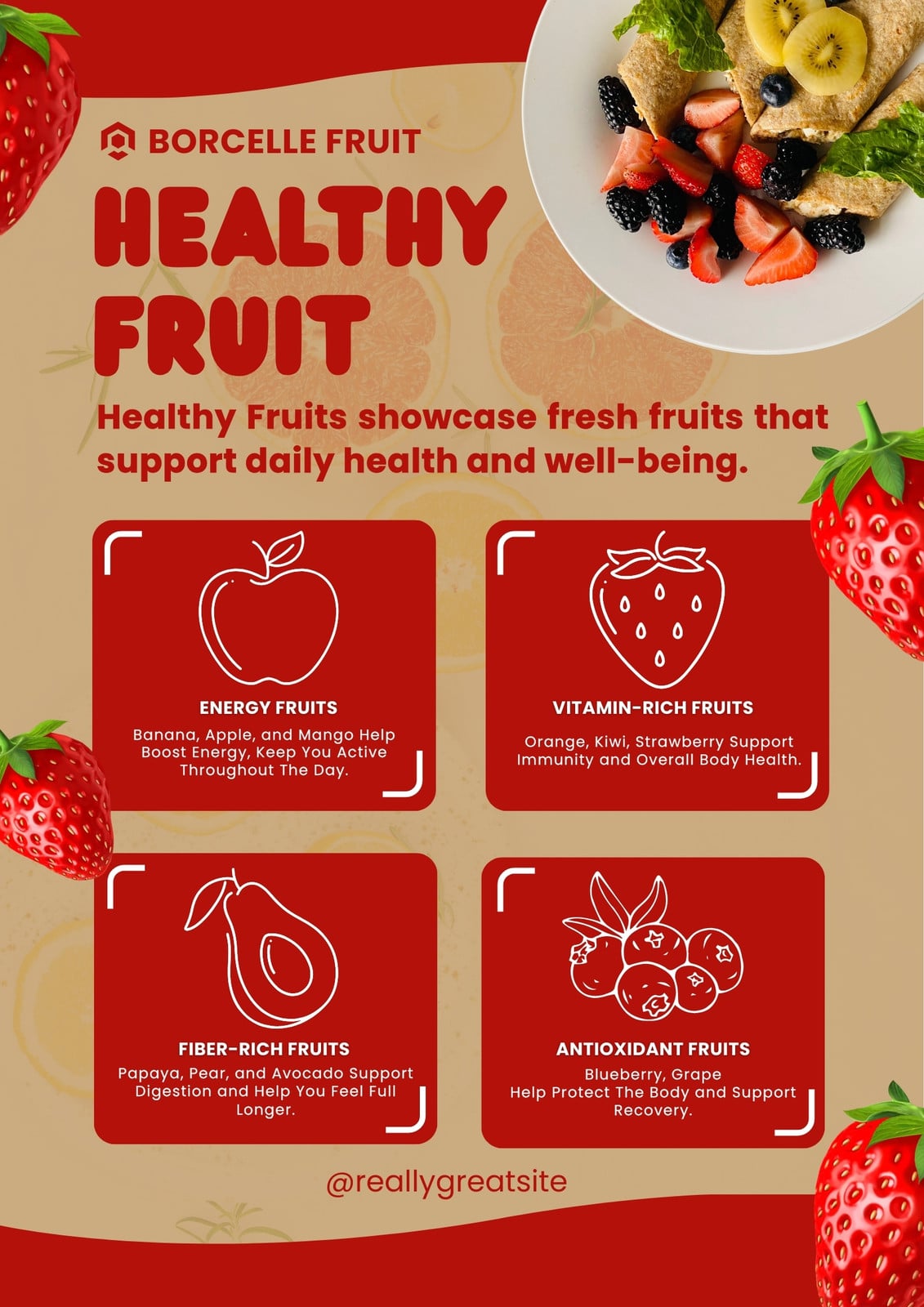 BORCELLE FRUIT

HEALTHY FRUIT

Healthy Fruits showcase fresh fruits that support daily health and well-being.

ENERGY FRUITS

Banana, Apple, and Mango Help Boost Energy, Keep You Active Throughout The Day.

VITAMIN-RICH FRUITS

Orange, Kiwi, Strawberry Support Immunity and Overall Body Health.

FIBER-RICH FRUITS

Papaya, Pear, and Avocado Support Digestion and Help You Feel Full Longer.

ANTIOXIDANT FRUITS

Blueberry, Grape
Help Protect The Body and Support Recovery.

@reallygreatsite